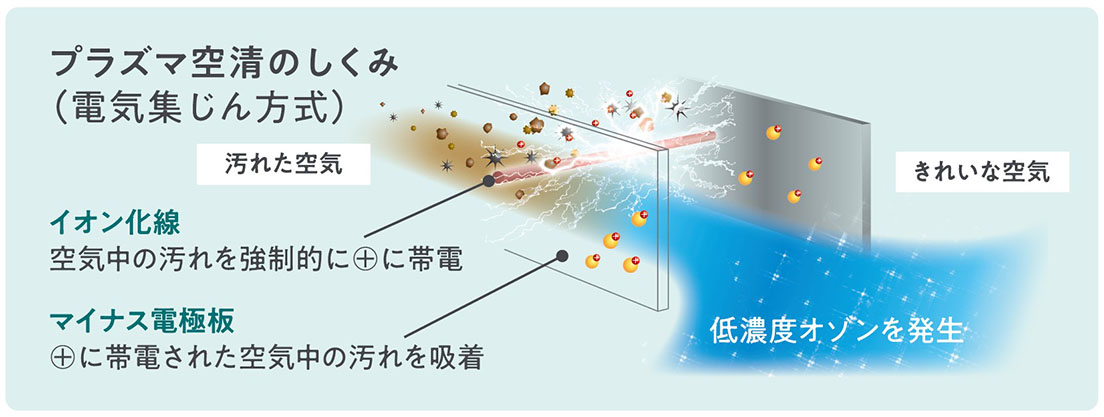 プラズマ空清のしくみ
(電気集じん方式)

汚れた空気

きれいな空気

イオン化線
空気中の汚れを強制的に⊕に帯電

マイナス電極板
⊕に帯電された空気中の汚れを吸着

低濃度オゾンを発生